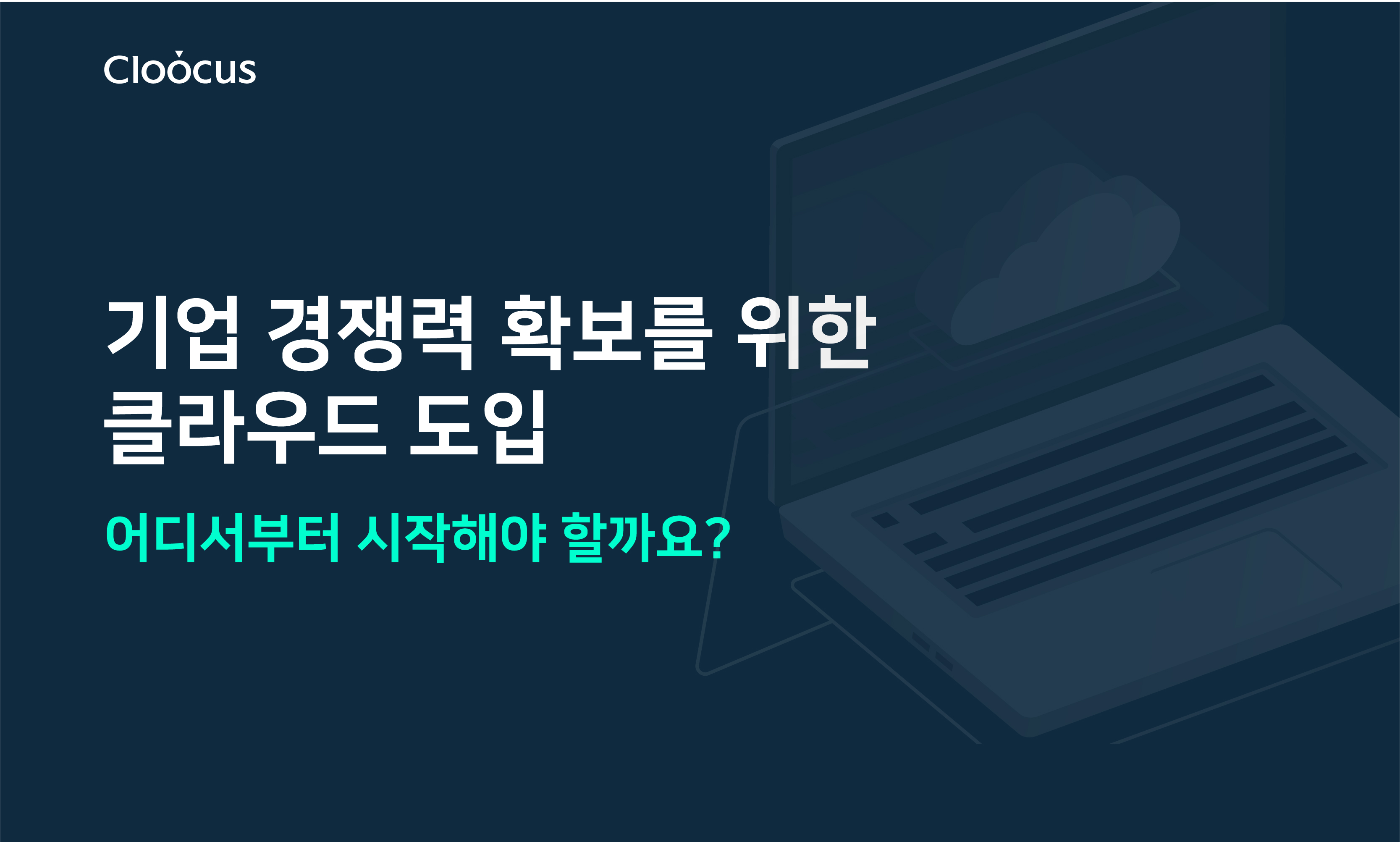 Cloocus

기업 경쟁력 확보를 위한 클라우드 도입

어디서부터 시작해야 할까요?